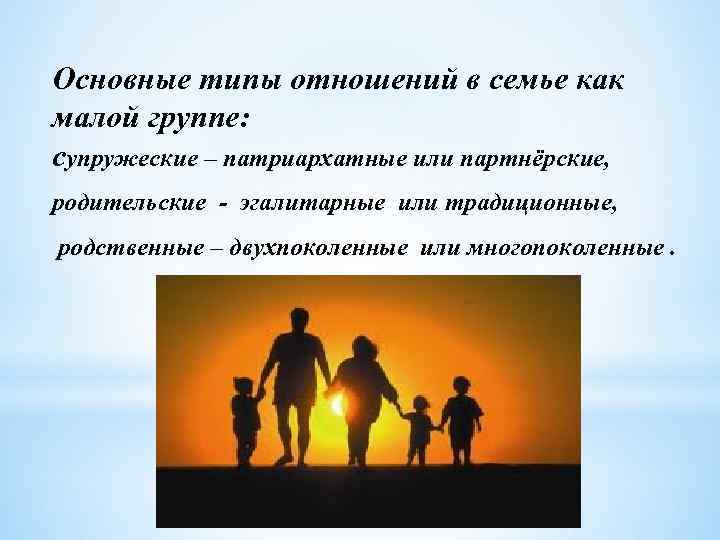 Основные типы отношений в семье как малой группе:

супружеские – патриархатные или партнёрские,

родительские - эгалитарные или традиционные,

родственные – двухпоколенные или многопоколенные .